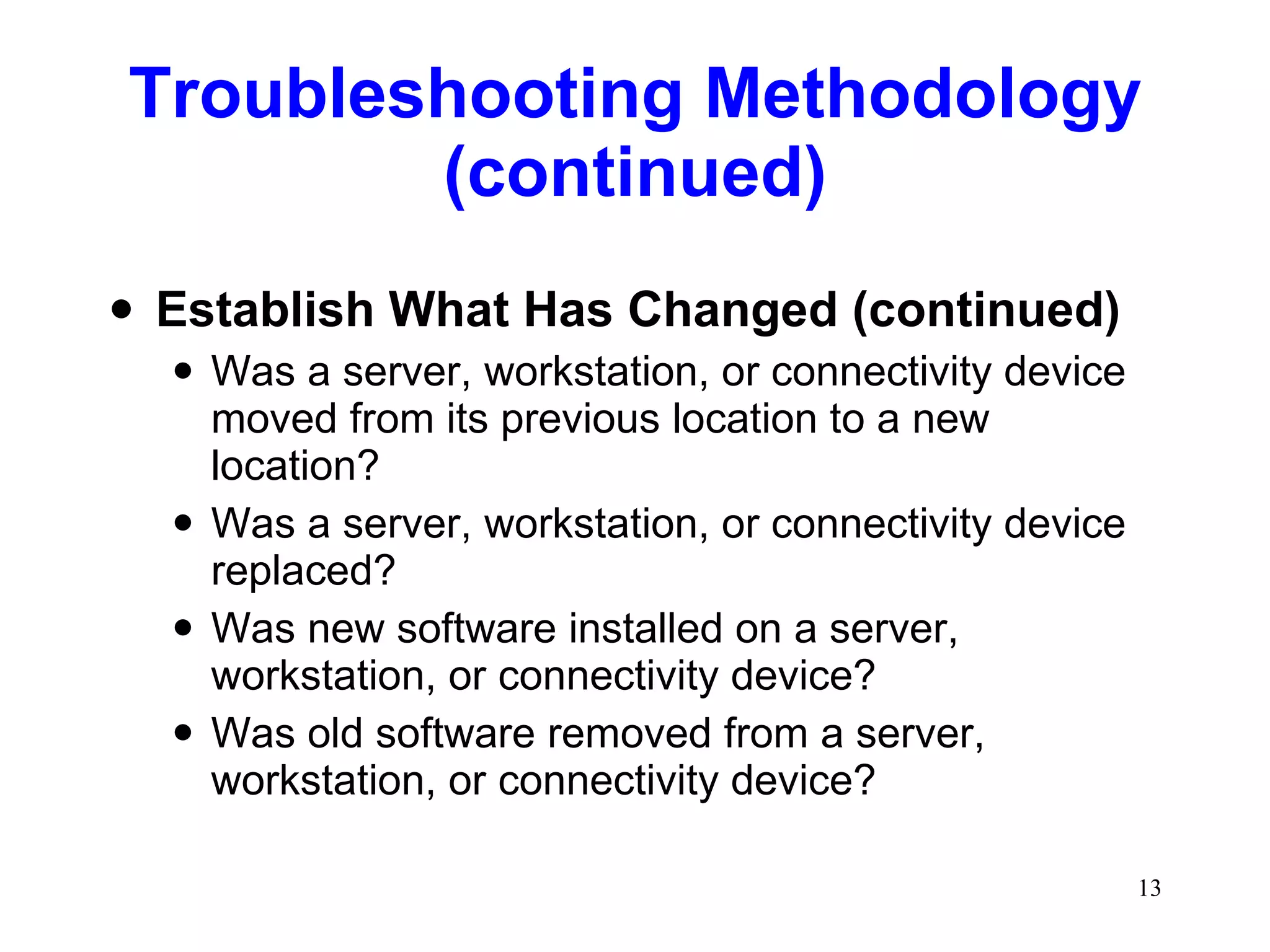 Troubleshooting Methodology (continued)

• Establish What Has Changed (continued)
  • Was a server, workstation, or connectivity device moved from its previous location to a new location?
  • Was a server, workstation, or connectivity device replaced?
  • Was new software installed on a server, workstation, or connectivity device?
  • Was old software removed from a server, workstation, or connectivity device?

13